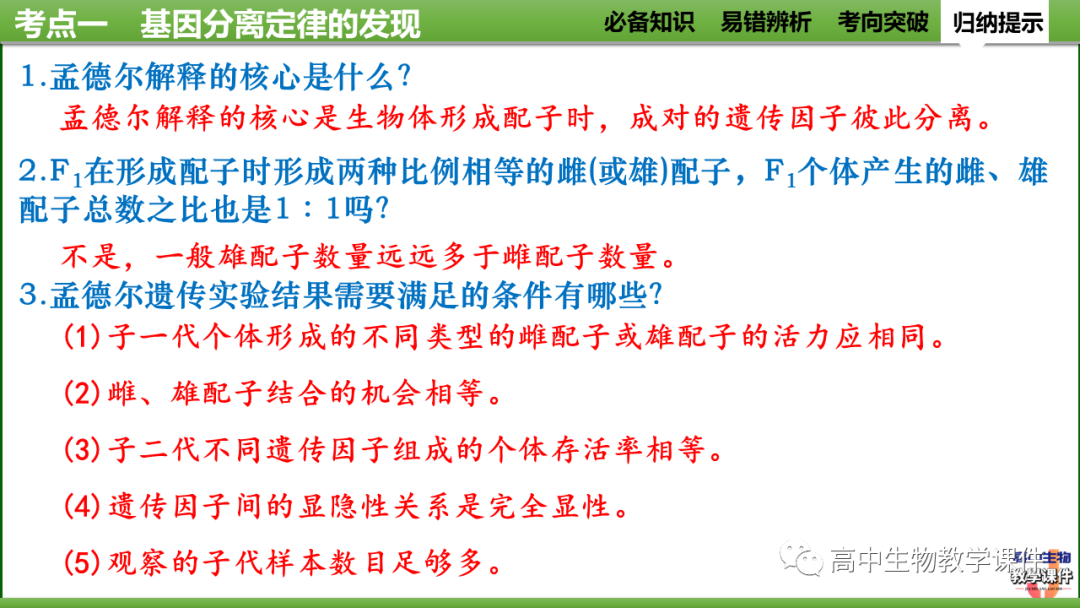 考点一　基因分离定律的发现

必备知识　易错辨析　考向突破　归纳提示

1.孟德尔解释的核心是什么?

孟德尔解释的核心是生物体形成配子时，成对的遗传因子彼此分离。

2.$F_1$在形成配子时形成两种比例相等的雌(或雄)配子，$F_1$个体产生的雌、雄配子总数之比也是1∶1吗?

不是，一般雄配子数量远远多于雌配子数量。

3.孟德尔遗传实验结果需要满足的条件有哪些?

(1)子一代个体形成的不同类型的雌配子或雄配子的活力应相同。

(2)雌、雄配子结合的机会相等。

(3)子二代不同遗传因子组成的个体存活率相等。

(4)遗传因子间的显隐性关系是完全显性。

(5)观察的子代样本数目足够多。

高中生物教学课件

高中生物
教学课件